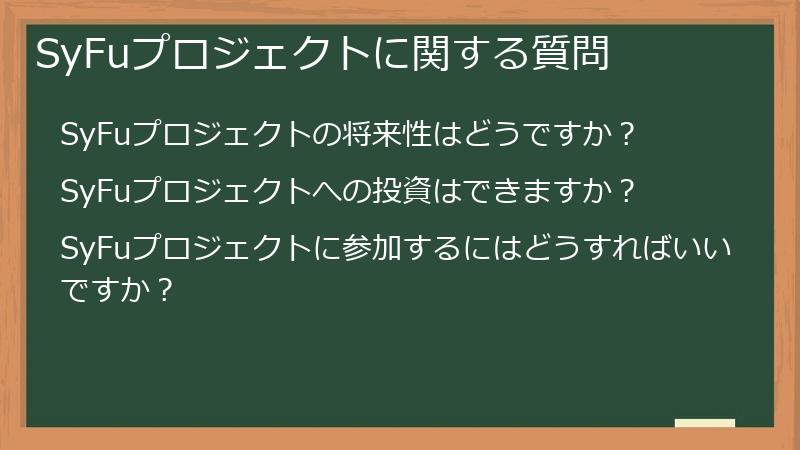 SyFuプロジェクトに関する質問

SyFuプロジェクトの将来性はどうですか？

SyFuプロジェクトへの投資はできますか？

SyFuプロジェクトに参加するにはどうすればいいですか？